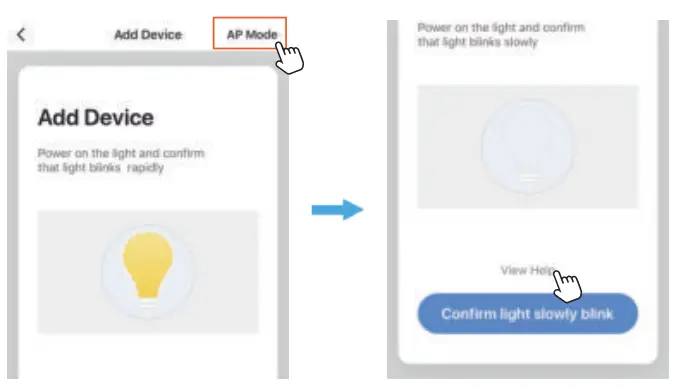 Add Device

AP Mode

Add Device

Power on the light and confirm that light blinks rapidly

Power on the light and confirm that light blinks slowly

View Help

Confirm light slowly blink